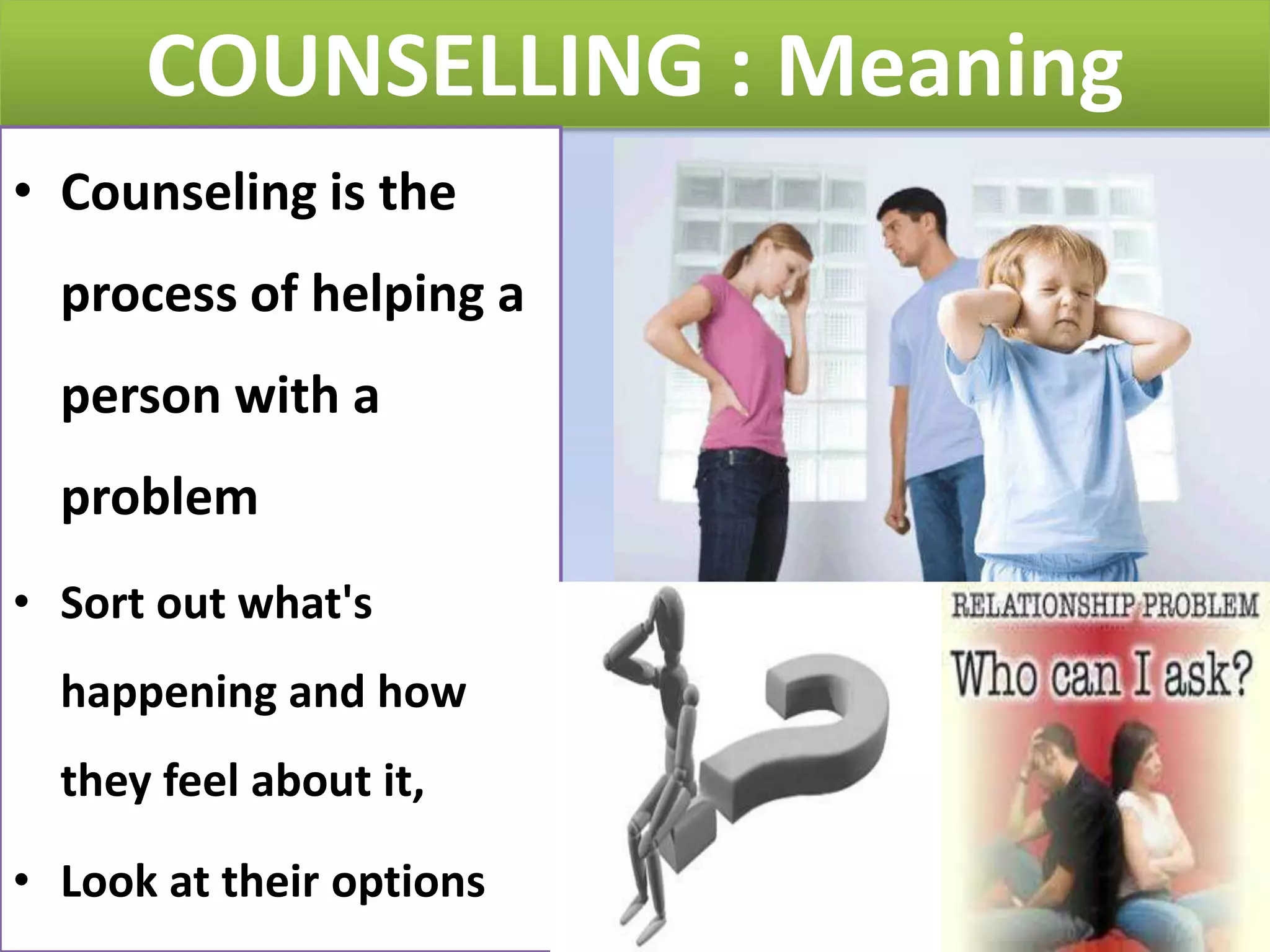 COUNSELLING : Meaning

• Counseling is the process of helping a person with a problem

• Sort out what's happening and how they feel about it,

• Look at their options

RELATIONSHIP PROBLEM

Who can I ask?